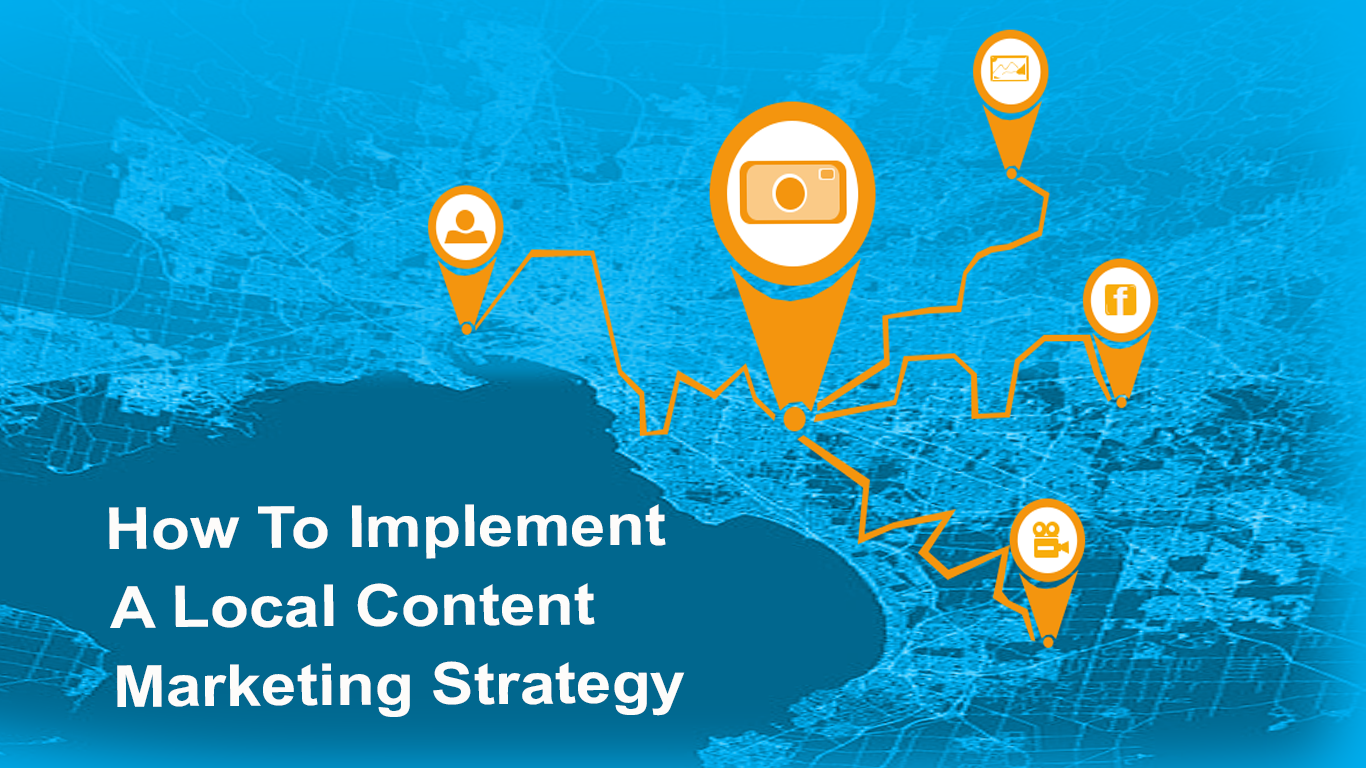 f

How To Implement A Local Content Marketing Strategy